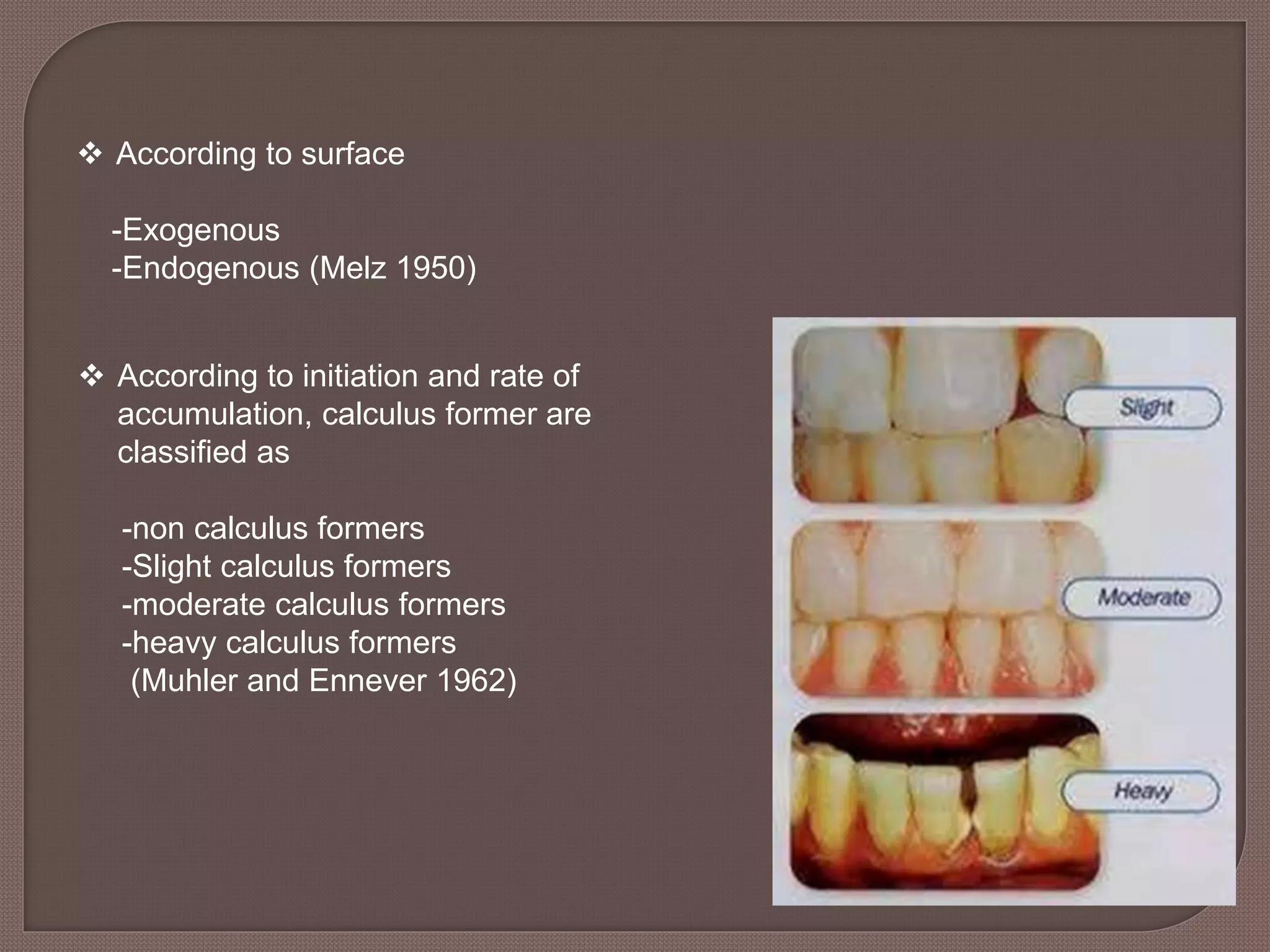 ❖ According to surface

-Exogenous
-Endogenous (Melz 1950)

❖ According to initiation and rate of accumulation, calculus former are classified as

-non calculus formers
-Slight calculus formers
-moderate calculus formers
-heavy calculus formers
(Muhler and Ennever 1962)

Slight

Moderate

Heavy